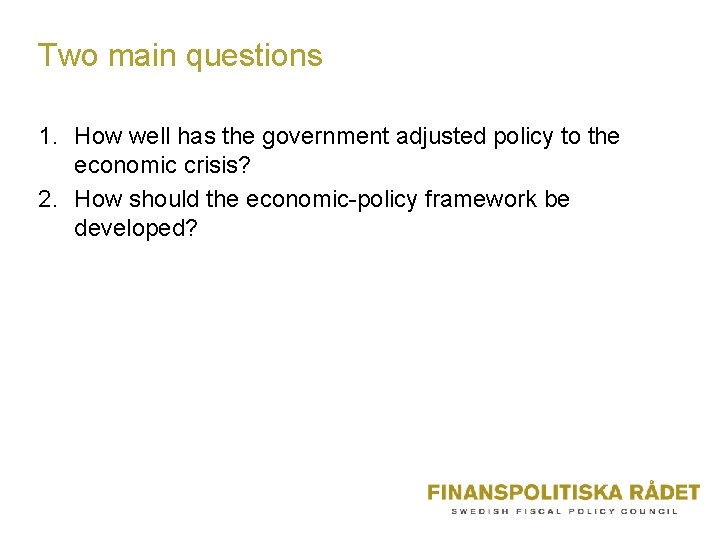 Two main questions

1. How well has the government adjusted policy to the economic crisis?
2. How should the economic-policy framework be developed?

FINANSPOLITISKA RÅDET
SWEDISH FISCAL POLICY COUNCIL